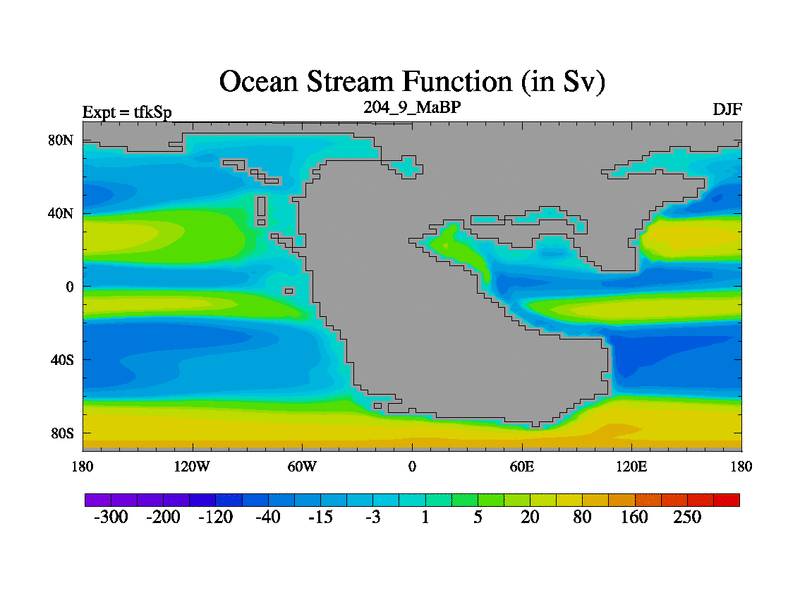 Ocean Stream Function (in Sv)

Expt = tfkSp
204_9_MaBP
DJF

80N
40N
0
40S
80S

180
120W
60W
0
60E
120E
180

-300
-200
-120
-40
-15
-3
1
5
20
80
160
250